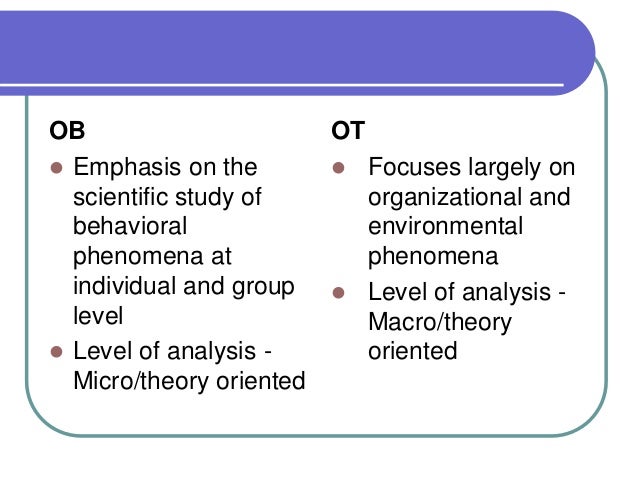 OB

- Emphasis on the scientific study of behavioral phenomena at individual and group level
- Level of analysis - Micro/theory oriented

OT

- Focuses largely on organizational and environmental phenomena
- Level of analysis - Macro/theory oriented